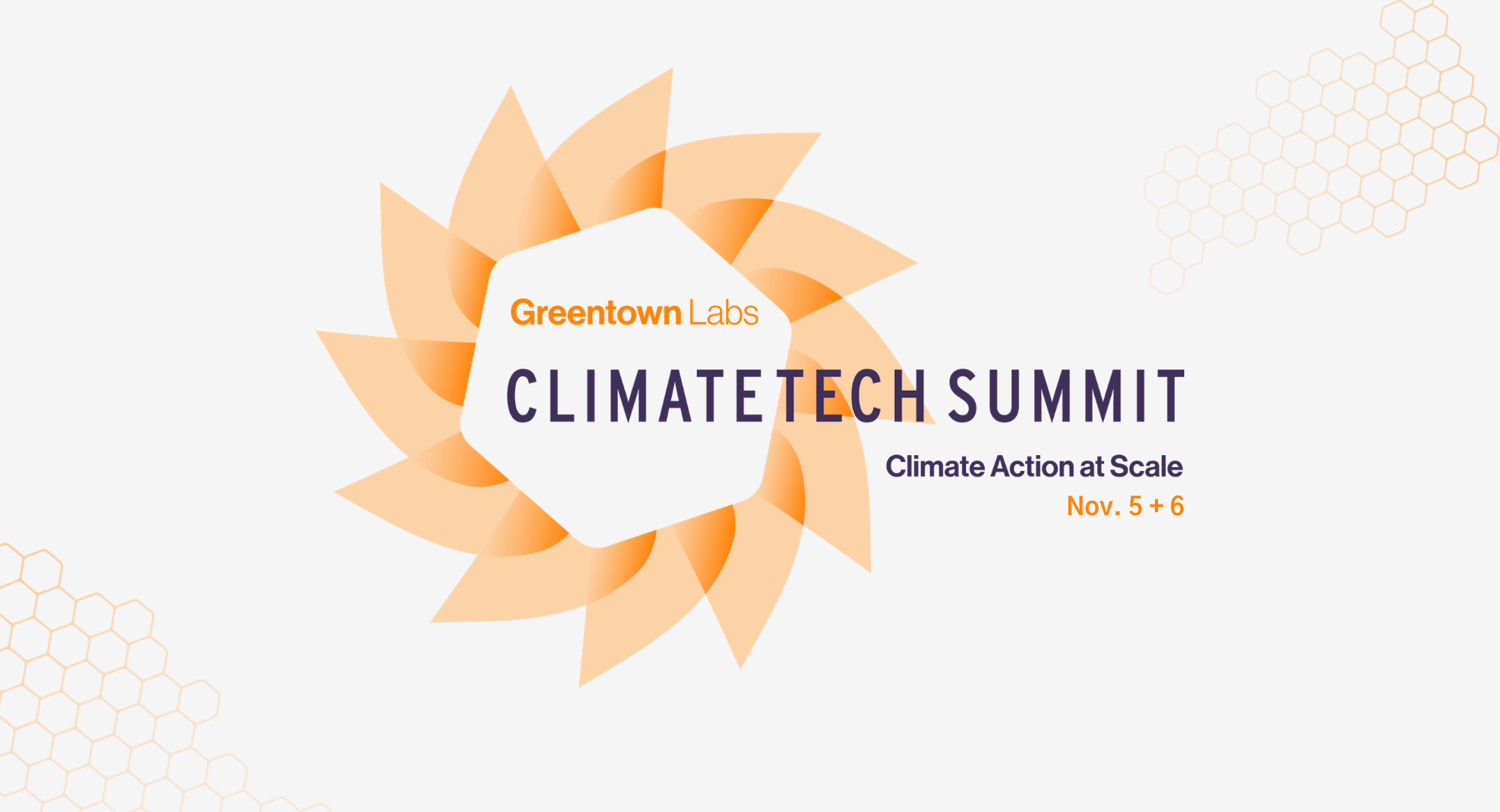 Greentown Labs

CLIMATETECH SUMMIT

Climate Action at Scale

Nov. 5 + 6